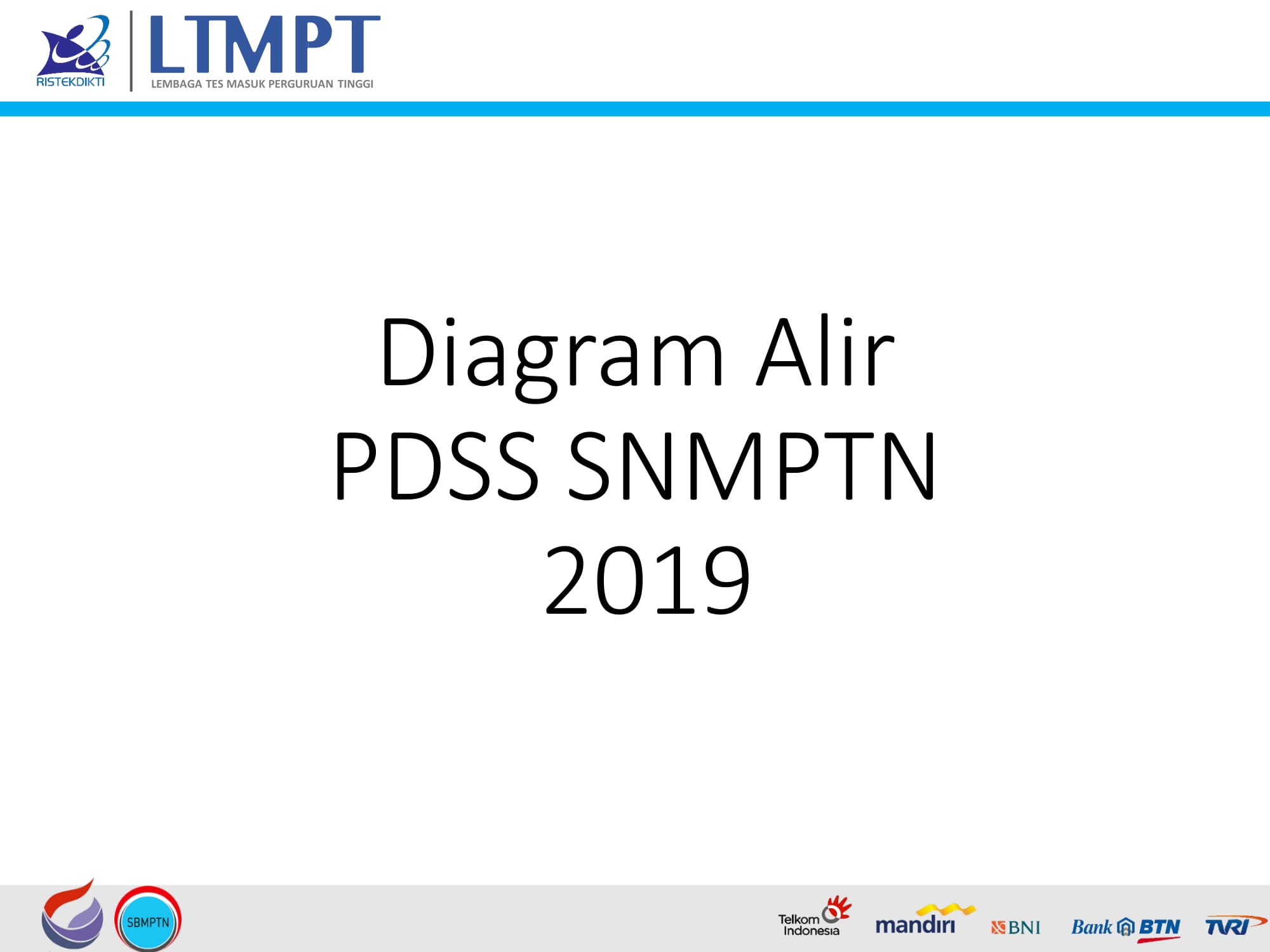 RISTEKDIKTI

LTMPT
LEMBAGA TES MASUK PERGURUAN TINGGI

Diagram Alir
PDSS SNMPTN
2019

SBMPTN

Telkom Indonesia

mandiri

BNI

Bank BTN

TVRI